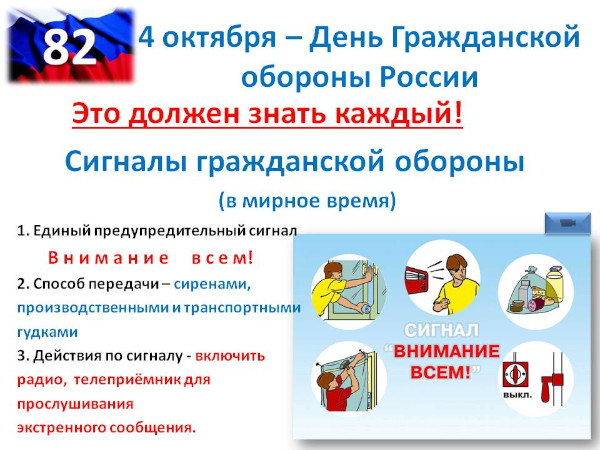 82

4 октября – День Гражданской обороны России

Это должен знать каждый!

Сигналы гражданской обороны

(в мирное время)

1. Единый предупредительный сигнал

Внимание всем!

2. Способ передачи – сиренами, производственными и транспортными гудками

3. Действия по сигналу - включить радио, телеприёмник для прослушивания экстренного сообщения.

СИГНАЛ "ВНИМАНИЕ ВСЕМ!"

ВЫКЛ.